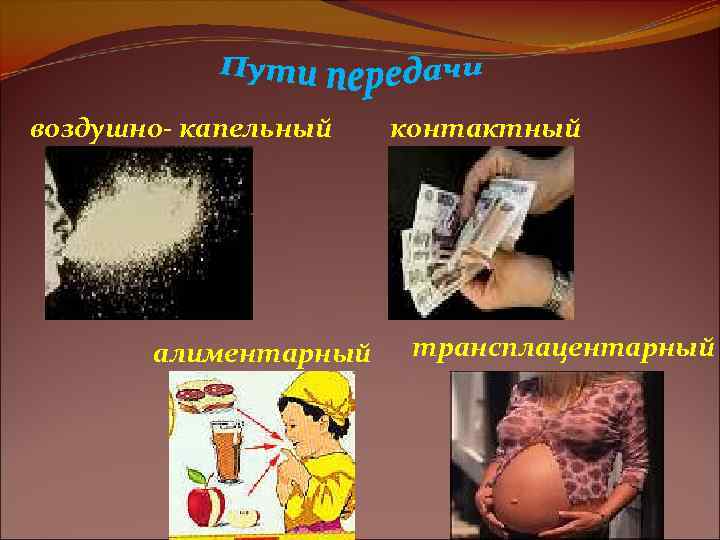 Пути передачи

воздушно- капельный

контактный

алиментарный

трансплацентарный